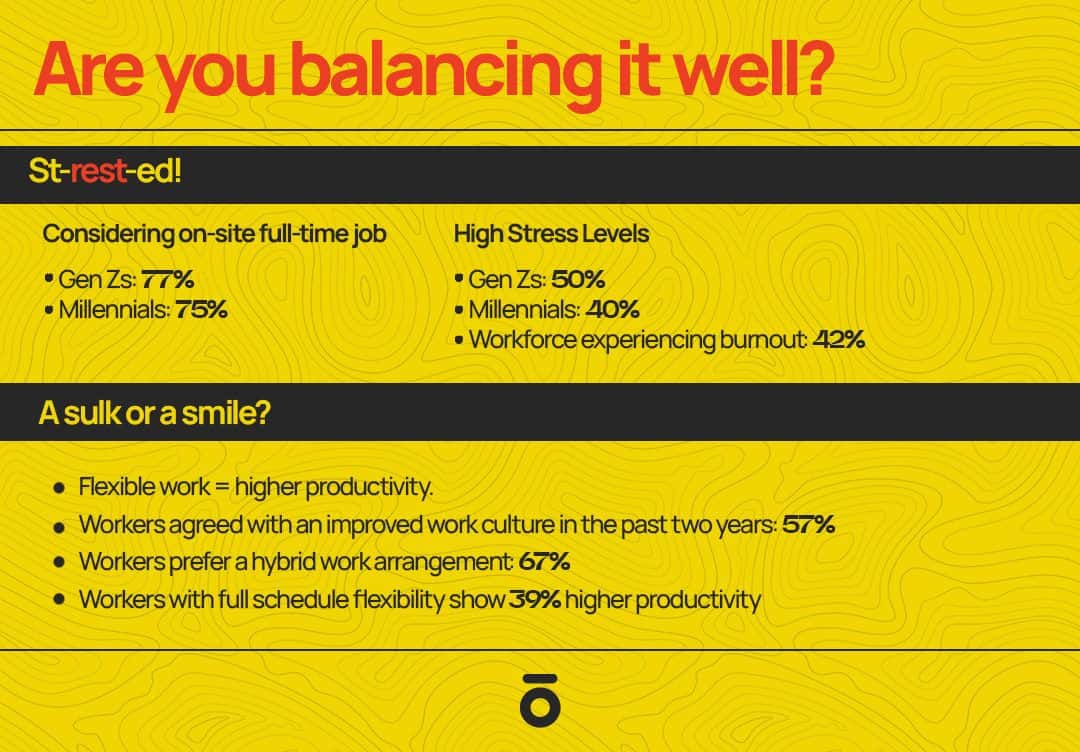 Are you balancing it well?

St-rest-ed!

Considering on-site full-time job

• Gen Zs: 77%
• Millennials: 75%

High Stress Levels

• Gen Zs: 50%
• Millennials: 40%
• Workforce experiencing burnout: 42%

A sulk or a smile?

• Flexible work = higher productivity.
• Workers agreed with an improved work culture in the past two years: 57%
• Workers prefer a hybrid work arrangement: 67%
• Workers with full schedule flexibility show 39% higher productivity